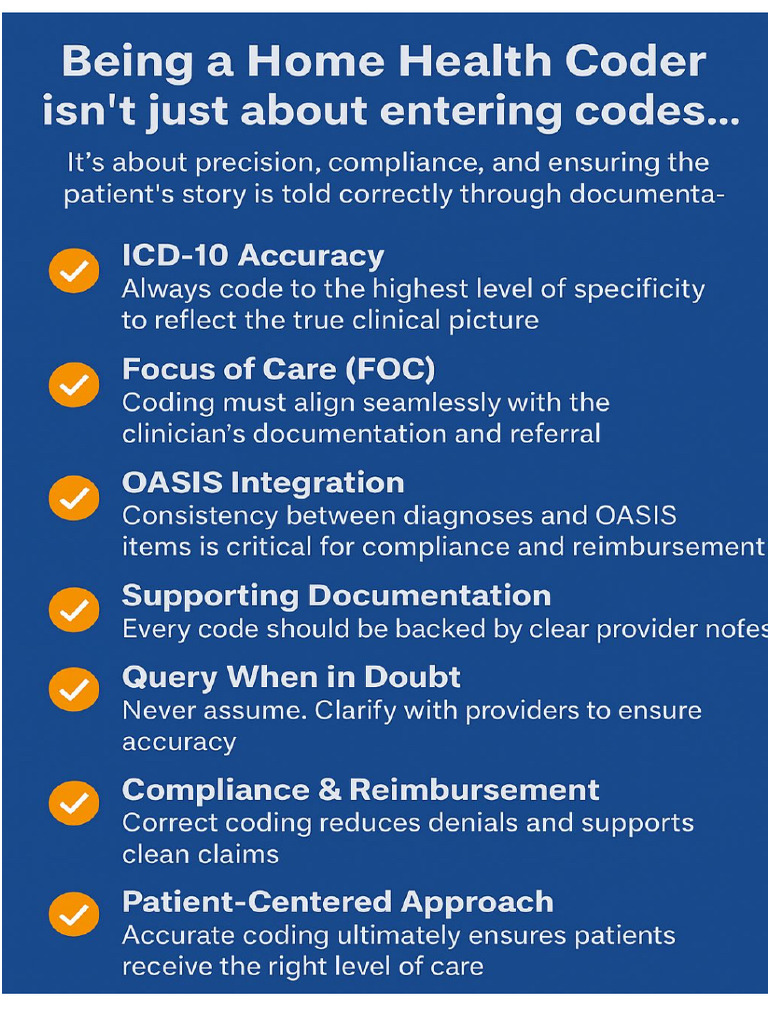 Being a Home Health Coder isn't just about entering codes...

It's about precision, compliance, and ensuring the patient's story is told correctly through documenta-

ICD-10 Accuracy
Always code to the highest level of specificity to reflect the true clinical picture

Focus of Care (FOC)
Coding must align seamlessly with the clinician's documentation and referral

OASIS Integration
Consistency between diagnoses and OASIS items is critical for compliance and reimbursement

Supporting Documentation
Every code should be backed by clear provider nofes

Query When in Doubt
Never assume. Clarify with providers to ensure accuracy

Compliance & Reimbursement
Correct coding reduces denials and supports clean claims

Patient-Centered Approach
Accurate coding ultimately ensures patients receive the right level of care